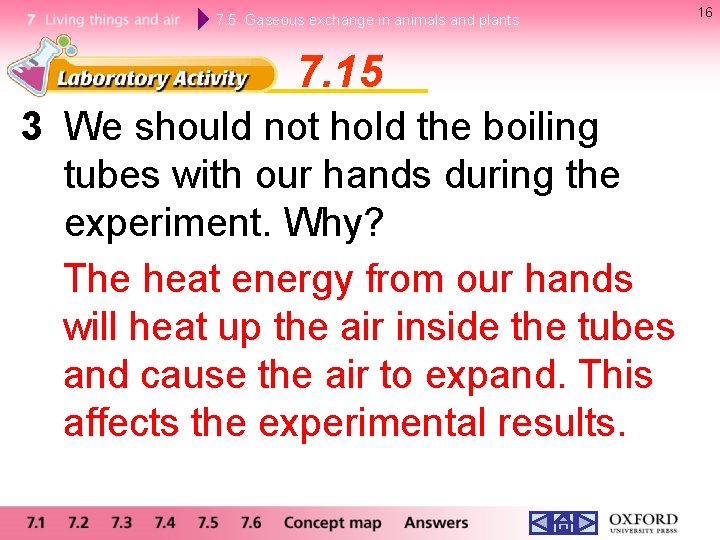 7 Living things and air 7.5 Gaseous exchange in animals and plants

16

Laboratory Activity 7.15

3 We should not hold the boiling tubes with our hands during the experiment. Why?

The heat energy from our hands will heat up the air inside the tubes and cause the air to expand. This affects the experimental results.

7.1 7.2 7.3 7.4 7.5 7.6 Concept map Answers

OXFORD UNIVERSITY PRESS